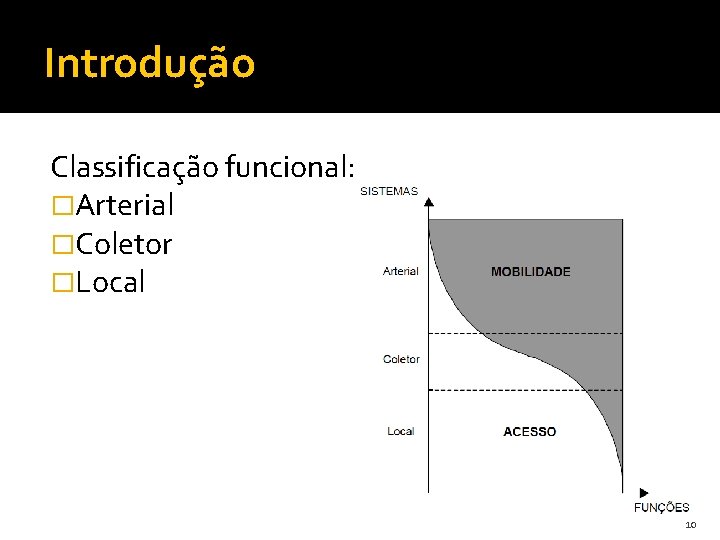 Introdução

Classificação funcional:
□Arterial
□Coletor
□Local

SISTEMAS
Arterial
MOBILIDADE
Coletor
Local
ACESSO
FUNÇÕES

10